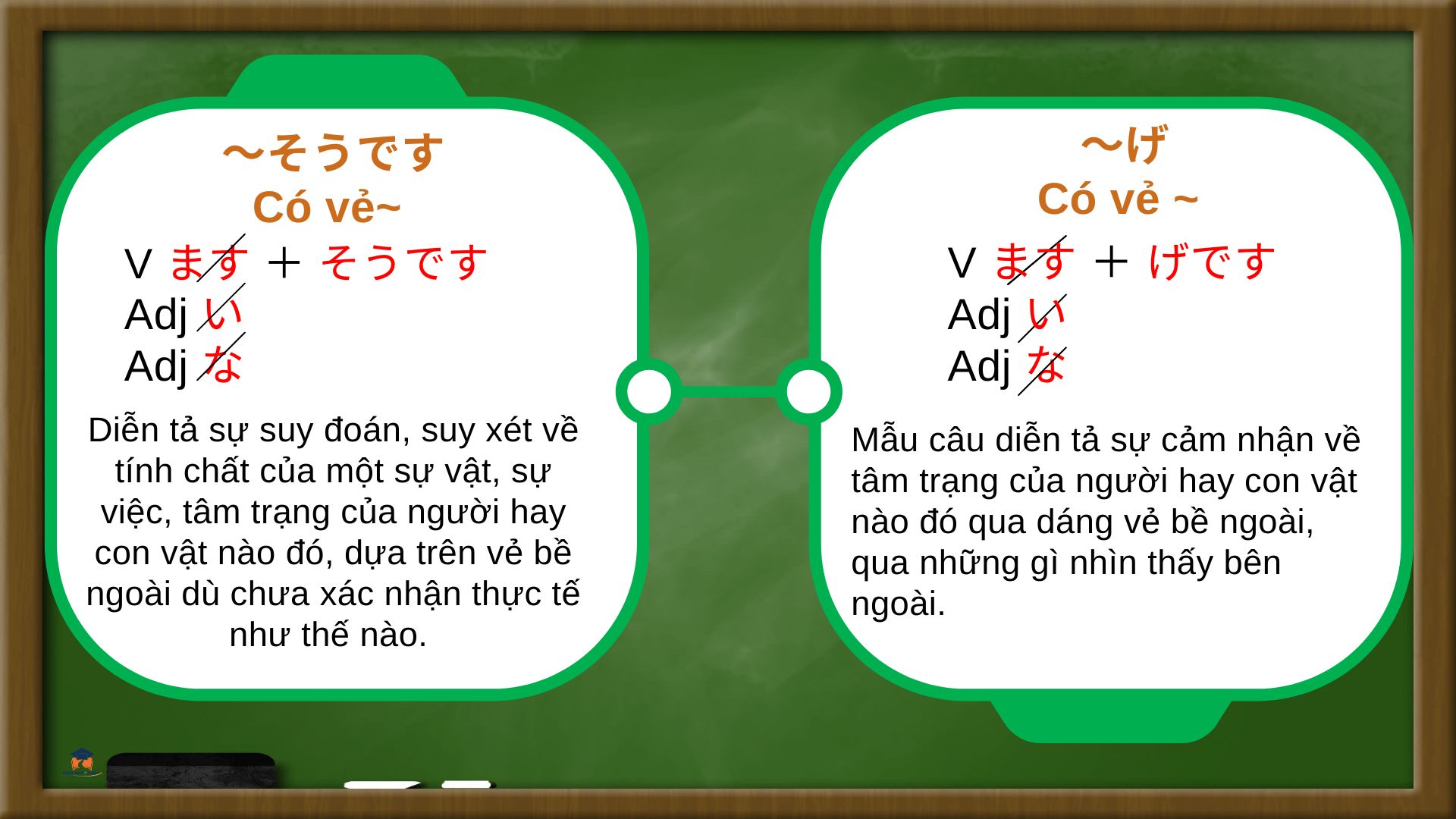 ～そうです
Có vẻ~

V ます ＋ そうです
Adj い
Adj な

Diễn tả sự suy đoán, suy xét về tính chất của một sự vật, sự việc, tâm trạng của người hay con vật nào đó, dựa trên vẻ bề ngoài dù chưa xác nhận thực tế như thế nào.

～げ
Có vẻ ~

V ます ＋ げです
Adj い
Adj な

Mẫu câu diễn tả sự cảm nhận về tâm trạng của người hay con vật nào đó qua dáng vẻ bề ngoài, qua những gì nhìn thấy bên ngoài.